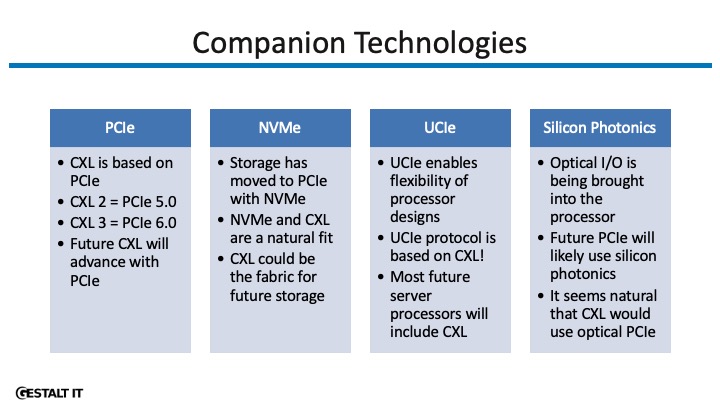 Companion Technologies

PCIe

• CXL is based on PCIe
• CXL 2 = PCIe 5.0
• CXL 3 = PCIe 6.0
• Future CXL will advance with PCIe

NVMe

• Storage has moved to PCIe with NVMe
• NVMe and CXL are a natural fit
• CXL could be the fabric for future storage

UCIe

• UCIe enables flexibility of processor designs
• UCIe protocol is based on CXL!
• Most future server processors will include CXL

Silicon Photonics

• Optical I/O is being brought into the processor
• Future PCIe will likely use silicon photonics
• It seems natural that CXL would use optical PCIe

GESTALT IT